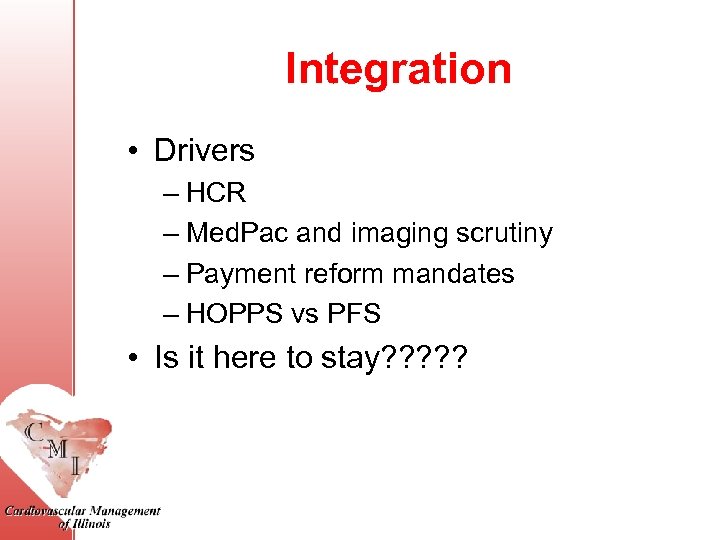 Integration

• Drivers
– HCR
– MedPac and imaging scrutiny
– Payment reform mandates
– HOPPS vs PFS
• Is it here to stay?????

CMI
Cardiovascular Management of Illinois